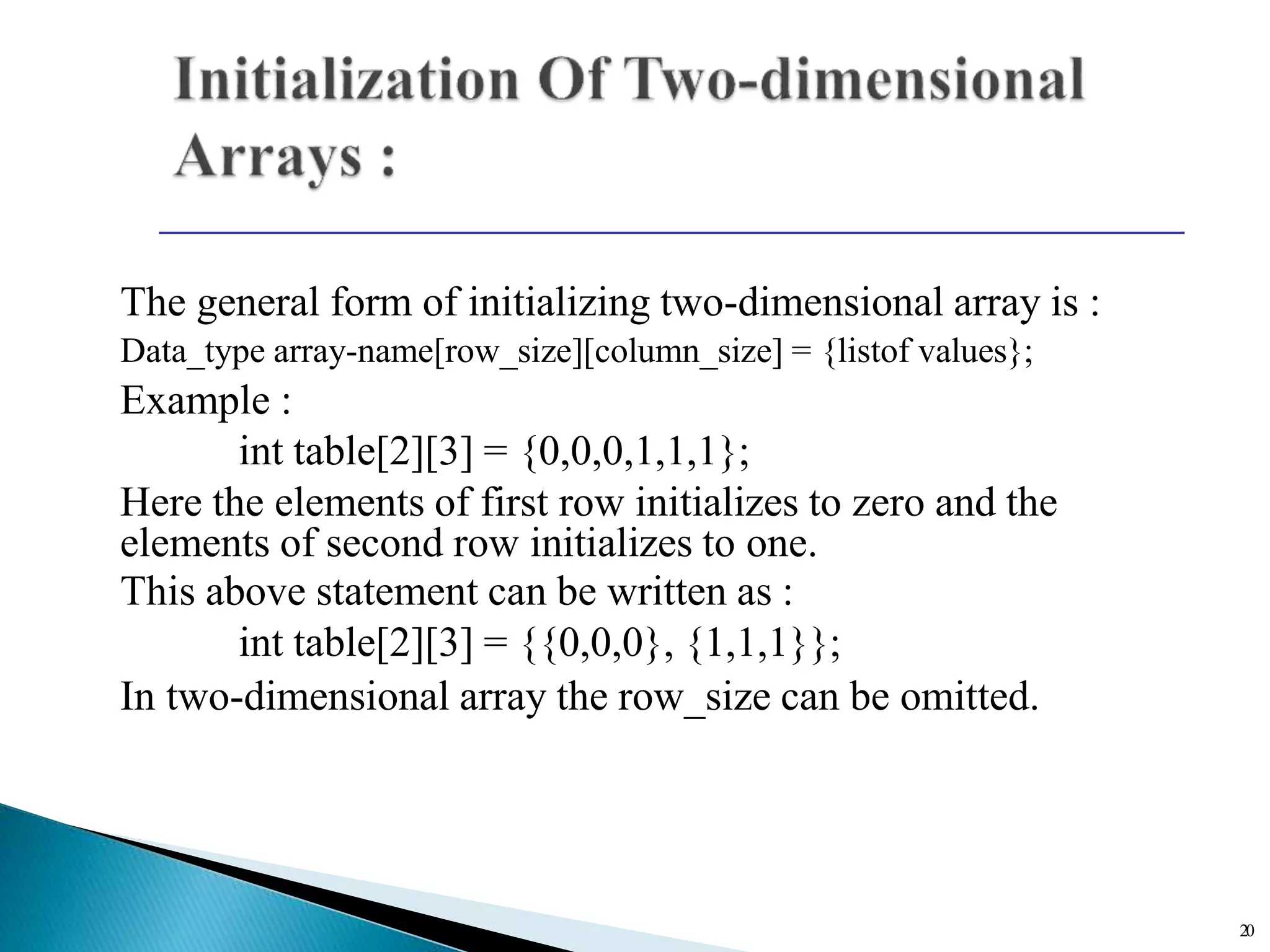 Initialization Of Two-dimensional Arrays :

The general form of initializing two-dimensional array is :

Data_type array-name[row_size][column_size] = {listof values};

Example :

int table[2][3] = {0,0,0,1,1,1};

Here the elements of first row initializes to zero and the elements of second row initializes to one.

This above statement can be written as :

int table[2][3] = {{0,0,0}, {1,1,1}};

In two-dimensional array the row_size can be omitted.

20